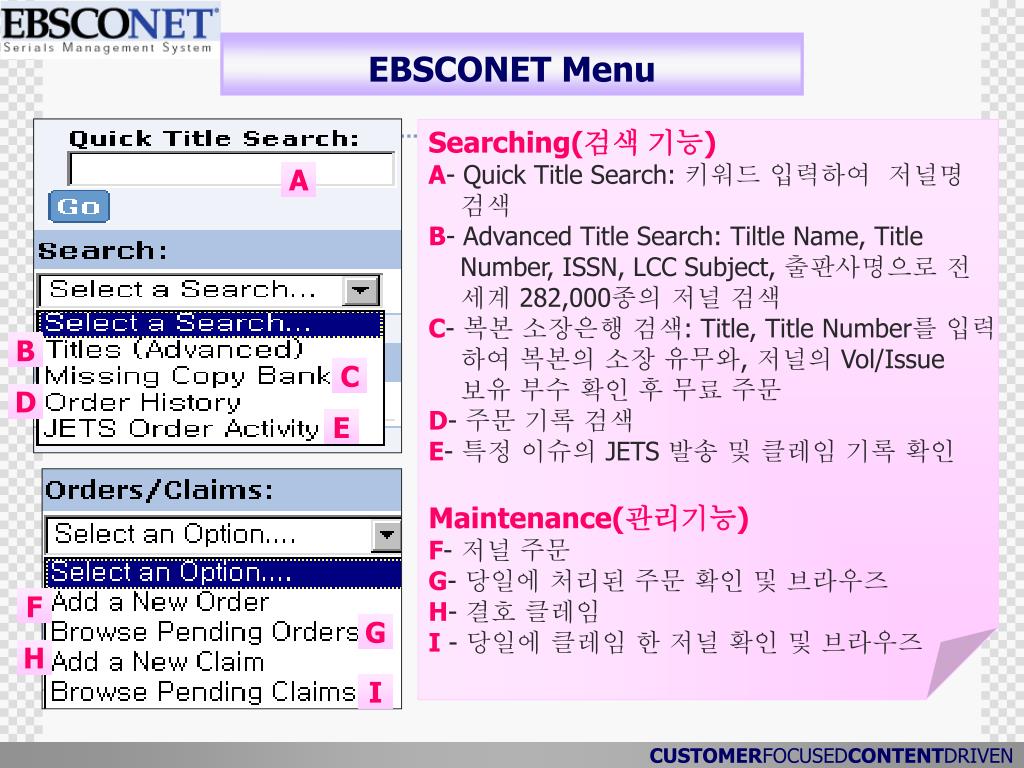 EBSCONET
Serials Management System

EBSCONET Menu

Quick Title Search:
A
Go
Search:
Select a Search...
Select a Search...
B Titles (Advanced)
Missing Copy Bank C
D Order History
JETS Order Activity E

Orders/Claims:
Select an Option....
Select an Option....
F Add a New Order
Browse Pending Orders G
H Add a New Claim
Browse Pending Claims I

Searching(검색 기능)
A- Quick Title Search: 키워드 입력하여 저널명 검색
B- Advanced Title Search: Tiltle Name, Title Number, ISSN, LCC Subject, 출판사명으로 전 세계 282,000종의 저널 검색
C- 복본 소장은행 검색: Title, Title Number를 입력하여 복본의 소장 유무와, 저널의 Vol/Issue 보유 부수 확인 후 무료 주문
D- 주문 기록 검색
E- 특정 이슈의 JETS 발송 및 클레임 기록 확인

Maintenance(관리기능)
F- 저널 주문
G- 당일에 처리된 주문 확인 및 브라우즈
H- 결호 클레임
I - 당일에 클레임 한 저널 확인 및 브라우즈

CUSTOMERFOCUSEDCONTENTDRIVEN